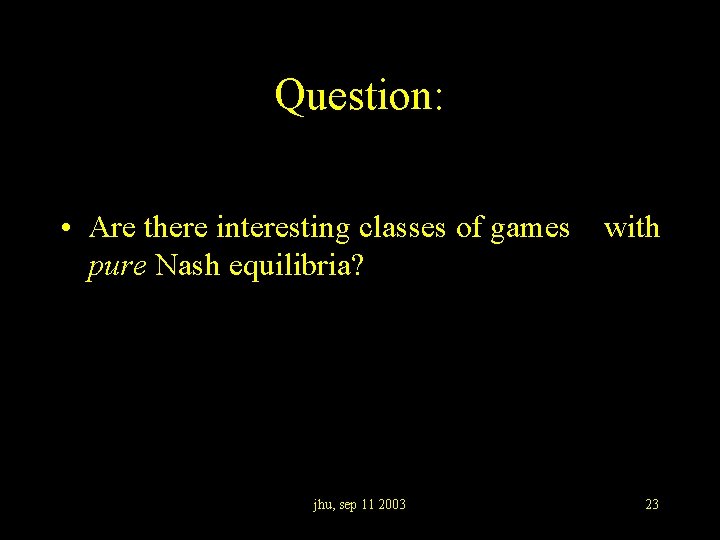 Question:

• Are there interesting classes of games with pure Nash equilibria?

jhu, sep 11 2003

23